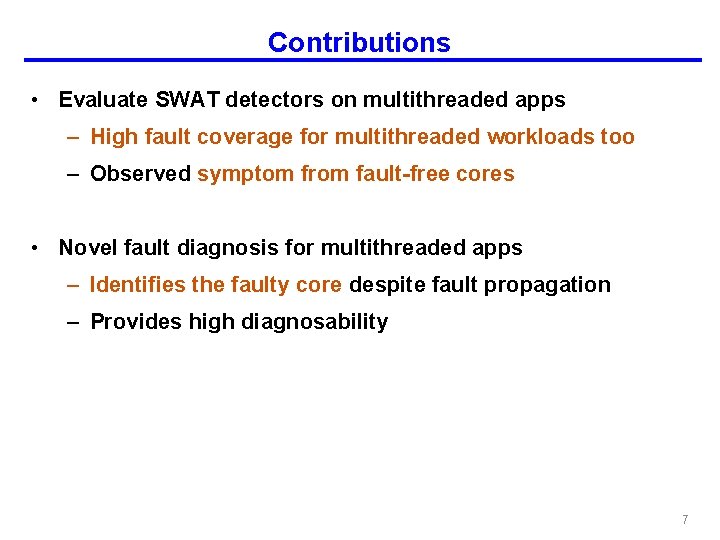 Contributions

• Evaluate SWAT detectors on multithreaded apps
– High fault coverage for multithreaded workloads too
– Observed symptom from fault-free cores

• Novel fault diagnosis for multithreaded apps
– Identifies the faulty core despite fault propagation
– Provides high diagnosability

7